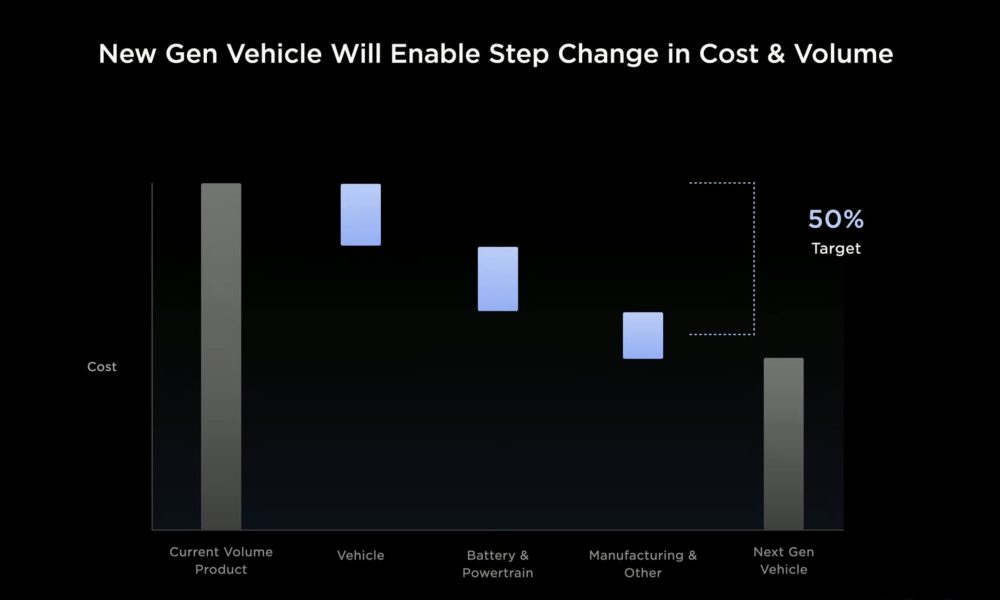 New Gen Vehicle Will Enable Step Change in Cost & Volume

50%
Target

Cost

Current Volume Product

Vehicle

Battery & Powertrain

Manufacturing & Other

Next Gen Vehicle